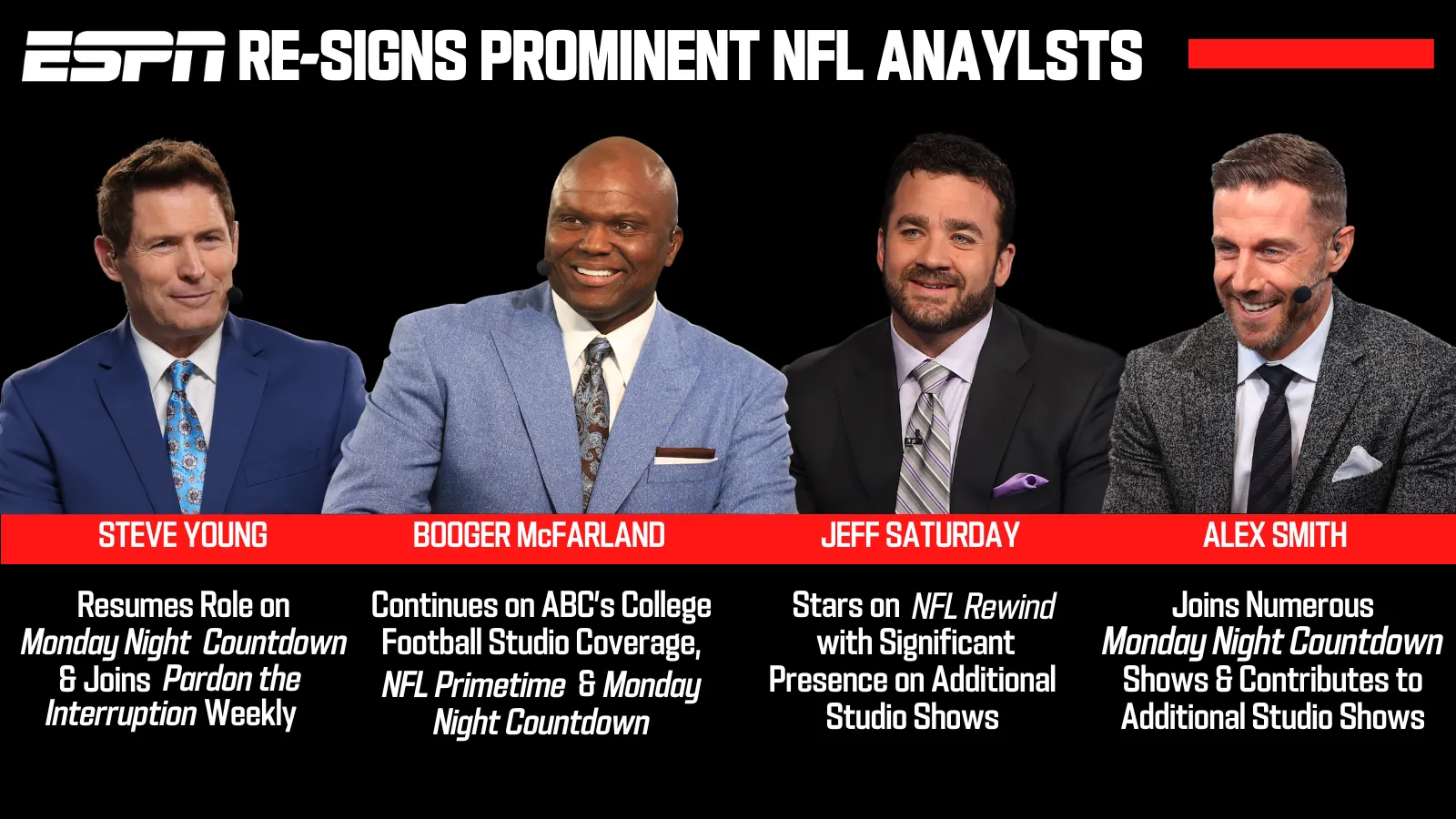 ESPN RE-SIGNS PROMINENT NFL ANAYLSTS

STEVE YOUNG

Resumes Role on Monday Night Countdown & Joins Pardon the Interruption Weekly

BOOGER McFARLAND

Continues on ABC's College Football Studio Coverage, NFL Primetime & Monday Night Countdown

JEFF SATURDAY

Stars on NFL Rewind with Significant Presence on Additional Studio Shows

ALEX SMITH

Joins Numerous Monday Night Countdown Shows & Contributes to Additional Studio Shows